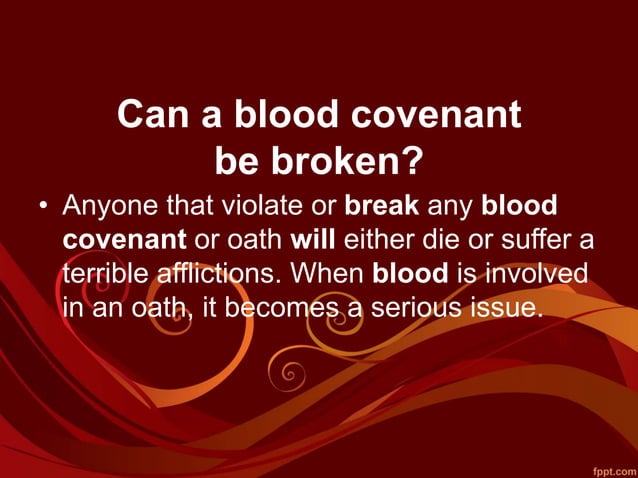 Can a blood covenant be broken?

• Anyone that violate or break any blood covenant or oath will either die or suffer a terrible afflictions. When blood is involved in an oath, it becomes a serious issue.

fppt.com